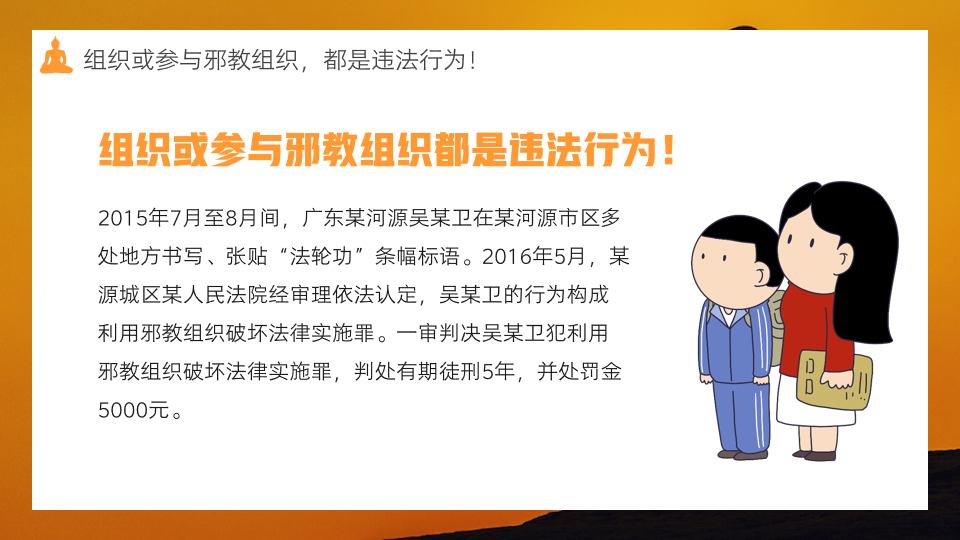 组织或参与邪教组织，都是违法行为！

组织或参与邪教组织都是违法行为！

2015年7月至8月间，广东某河源吴某卫在某河源市区多处地方书写、张贴“法轮功”条幅标语。2016年5月，某源城区某人民法院经审理依法认定，吴某卫的行为构成利用邪教组织破坏法律实施罪。一审判决吴某卫犯利用邪教组织破坏法律实施罪，判处有期徒刑5年，并处罚金5000元。